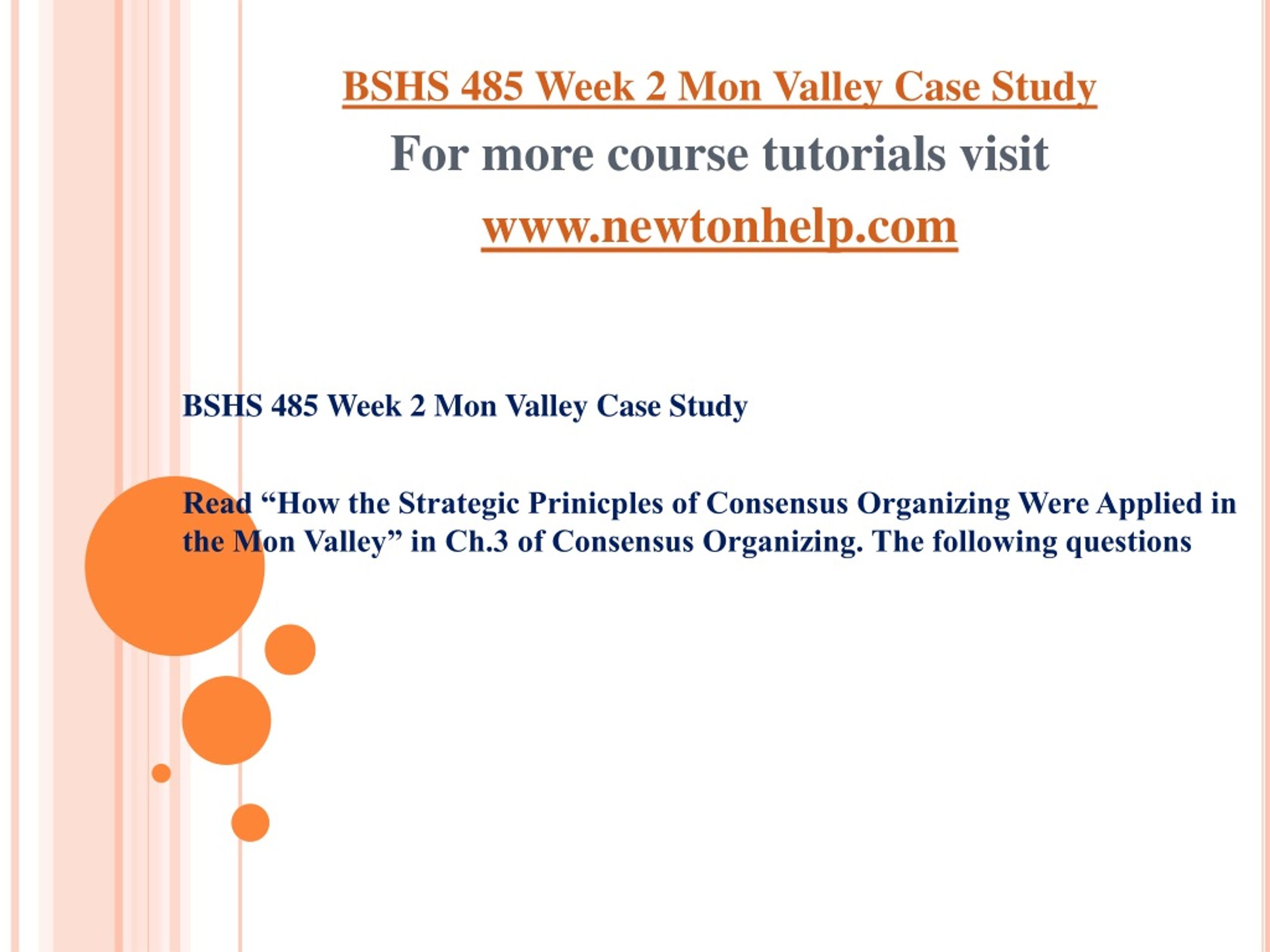 BSHS 485 Week 2 Mon Valley Case Study

For more course tutorials visit

www.newtonhelp.com

BSHS 485 Week 2 Mon Valley Case Study

Read “How the Strategic Prinicples of Consensus Organizing Were Applied in the Mon Valley” in Ch.3 of Consensus Organizing. The following questions